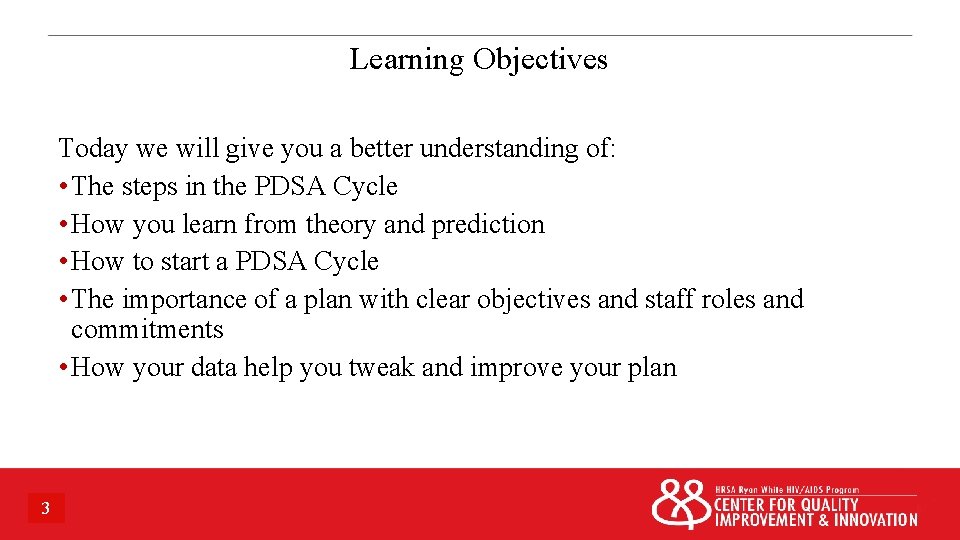 Learning Objectives

Today we will give you a better understanding of:
• The steps in the PDSA Cycle
• How you learn from theory and prediction
• How to start a PDSA Cycle
• The importance of a plan with clear objectives and staff roles and commitments
• How your data help you tweak and improve your plan

3

HRSA Ryan White HIV/AIDS Program
CENTER FOR QUALITY IMPROVEMENT & INNOVATION